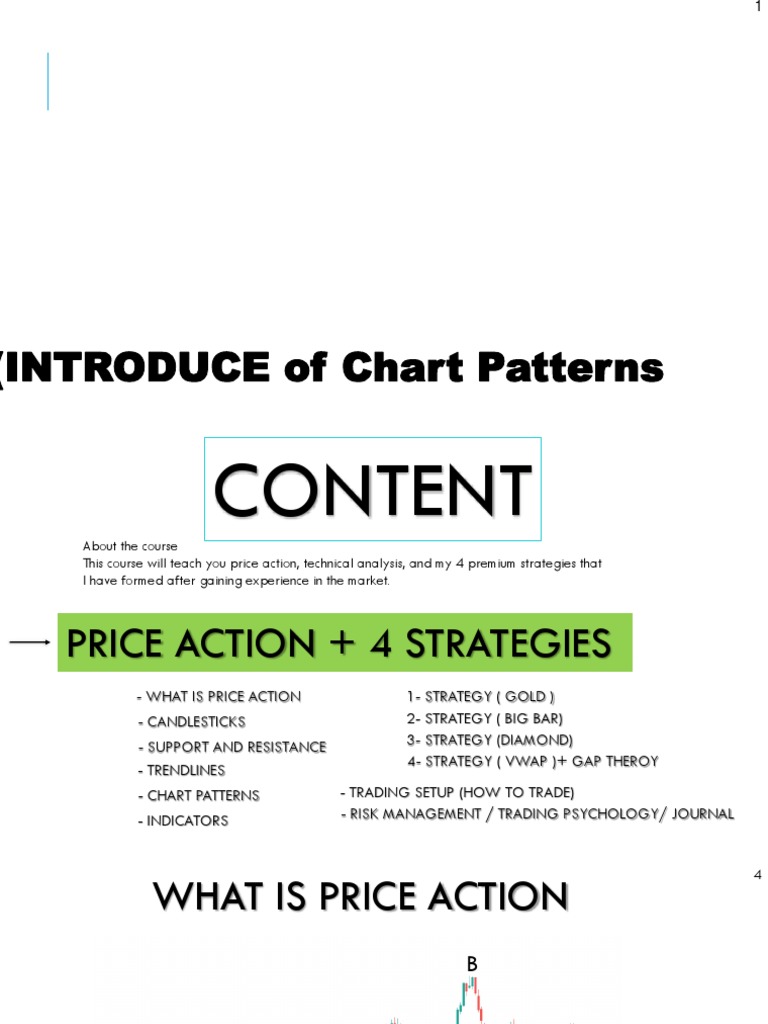 1

(INTRODUCE of Chart Patterns

CONTENT

About the course
This course will teach you price action, technical analysis, and my 4 premium strategies that I have formed after gaining experience in the market.

PRICE ACTION + 4 STRATEGIES

- WHAT IS PRICE ACTION
- CANDLESTICKS
- SUPPORT AND RESISTANCE
- TRENDLINES
- CHART PATTERNS
- INDICATORS

1- STRATEGY ( GOLD )
2- STRATEGY ( BIG BAR)
3- STRATEGY (DIAMOND)
4- STRATEGY ( VWAP )+ GAP THEROY

- TRADING SETUP (HOW TO TRADE)
- RISK MANAGEMENT / TRADING PSYCHOLOGY/ JOURNAL

4

WHAT IS PRICE ACTION

B